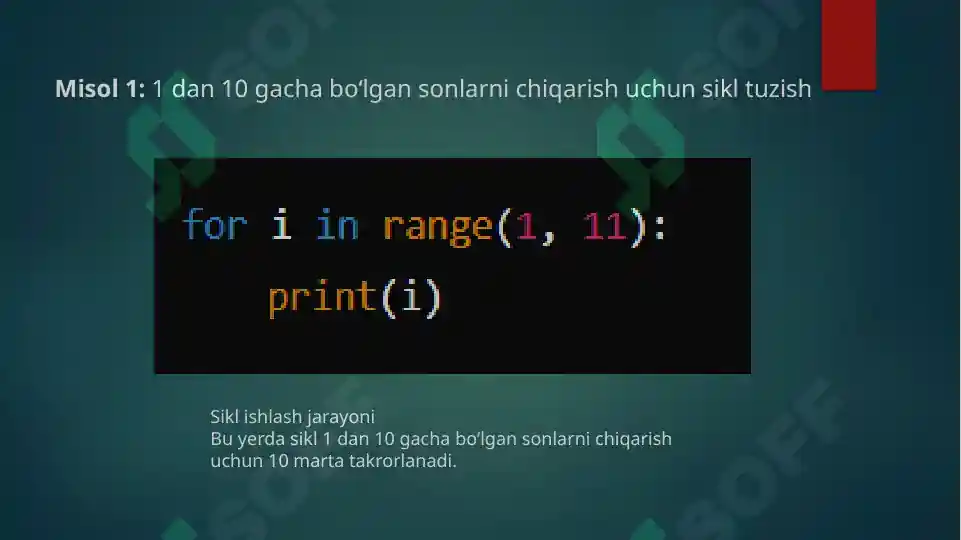 Misol 1: 1 dan 10 gacha bo‘lgan sonlarni chiqarish uchun sikl tuzish

for i in range(1, 11):
    print(i)

Sikl ishlash jarayoni
Bu yerda sikl 1 dan 10 gacha bo‘lgan sonlarni chiqarish uchun 10 marta takrorlanadi.

SOFF